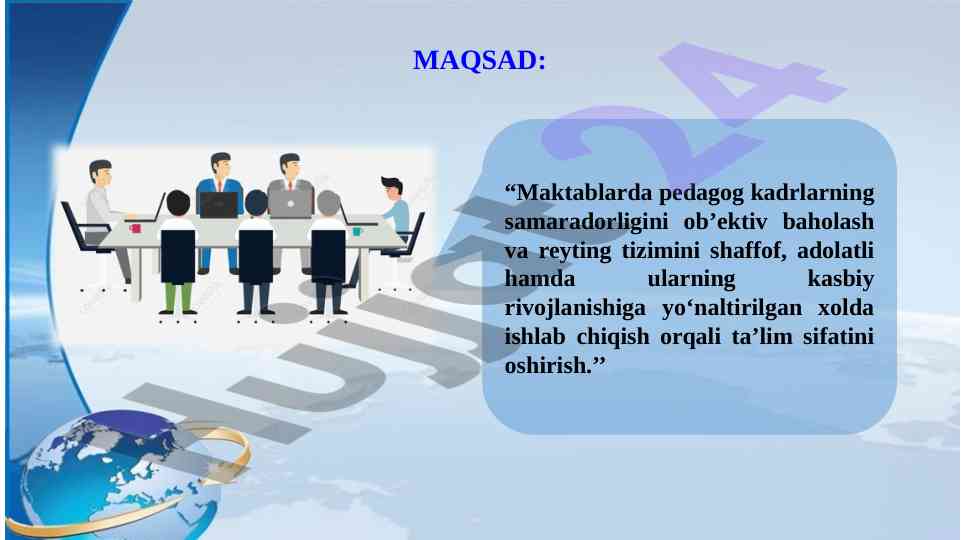 MAQSAD:

“Maktablarda pedagog kadrlarning samaradorligini ob’ektiv baholash va reyting tizimini shaffof, adolatli hamda ularning kasbiy rivojlanishiga yo‘naltirilgan xolda ishlab chiqish orqali ta’lim sifatini oshirish.’’

Hujjat24